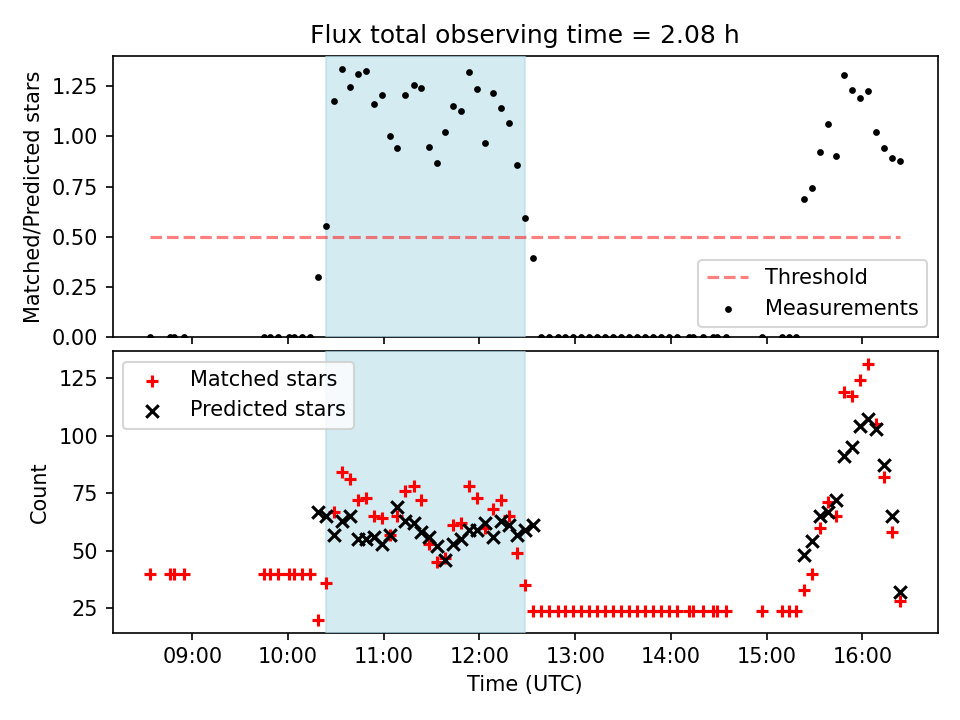 Flux total observing time = 2.08 h

Matched/Predicted stars
1.25
1.00
0.75
0.50
0.25
0.00

Threshold
Measurements

Matched stars
Predicted stars

Count
125
100
75
50
25

09:00
10:00
11:00
12:00
13:00
14:00
15:00
16:00
Time (UTC)